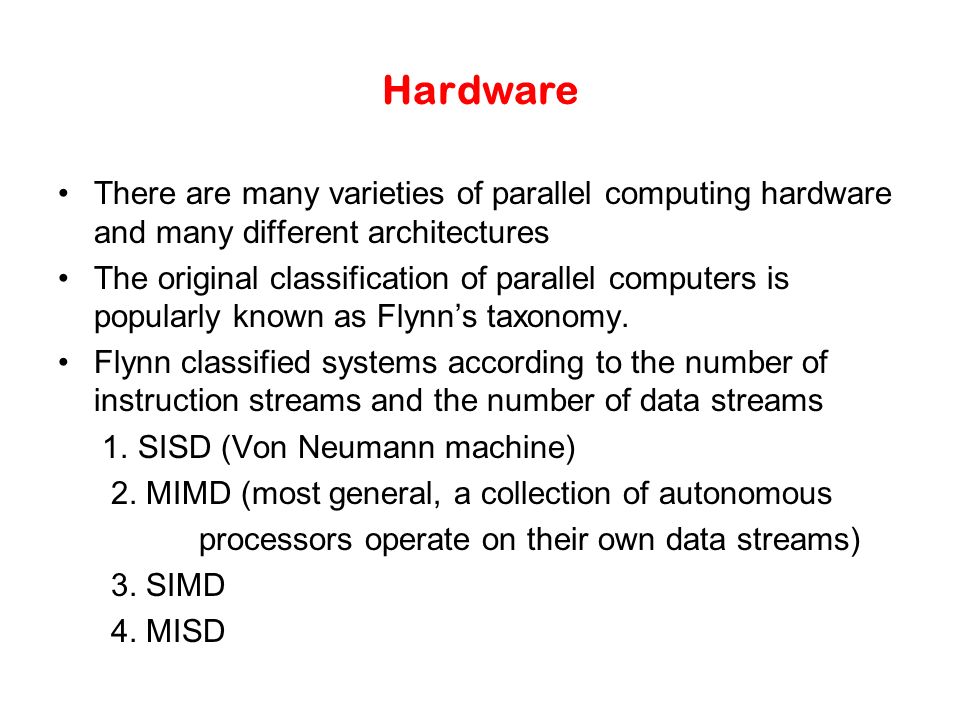 Hardware

• There are many varieties of parallel computing hardware and many different architectures
• The original classification of parallel computers is popularly known as Flynn's taxonomy.
• Flynn classified systems according to the number of instruction streams and the number of data streams

1. SISD (Von Neumann machine)
2. MIMD (most general, a collection of autonomous processors operate on their own data streams)
3. SIMD
4. MISD